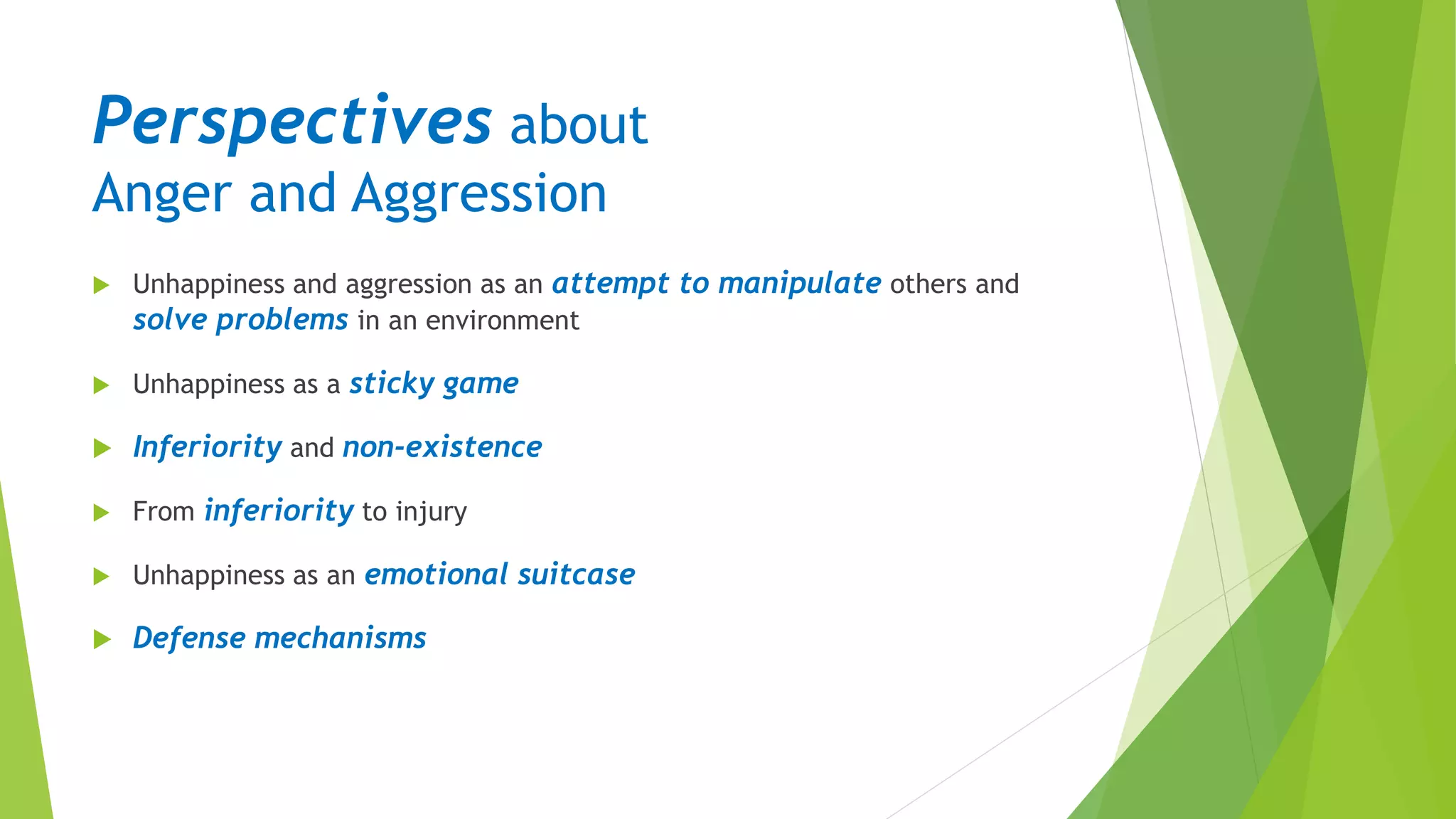 Perspectives about
Anger and Aggression

Unhappiness and aggression as an attempt to manipulate others and solve problems in an environment

Unhappiness as a sticky game

Inferiority and non-existence

From inferiority to injury

Unhappiness as an emotional suitcase

Defense mechanisms